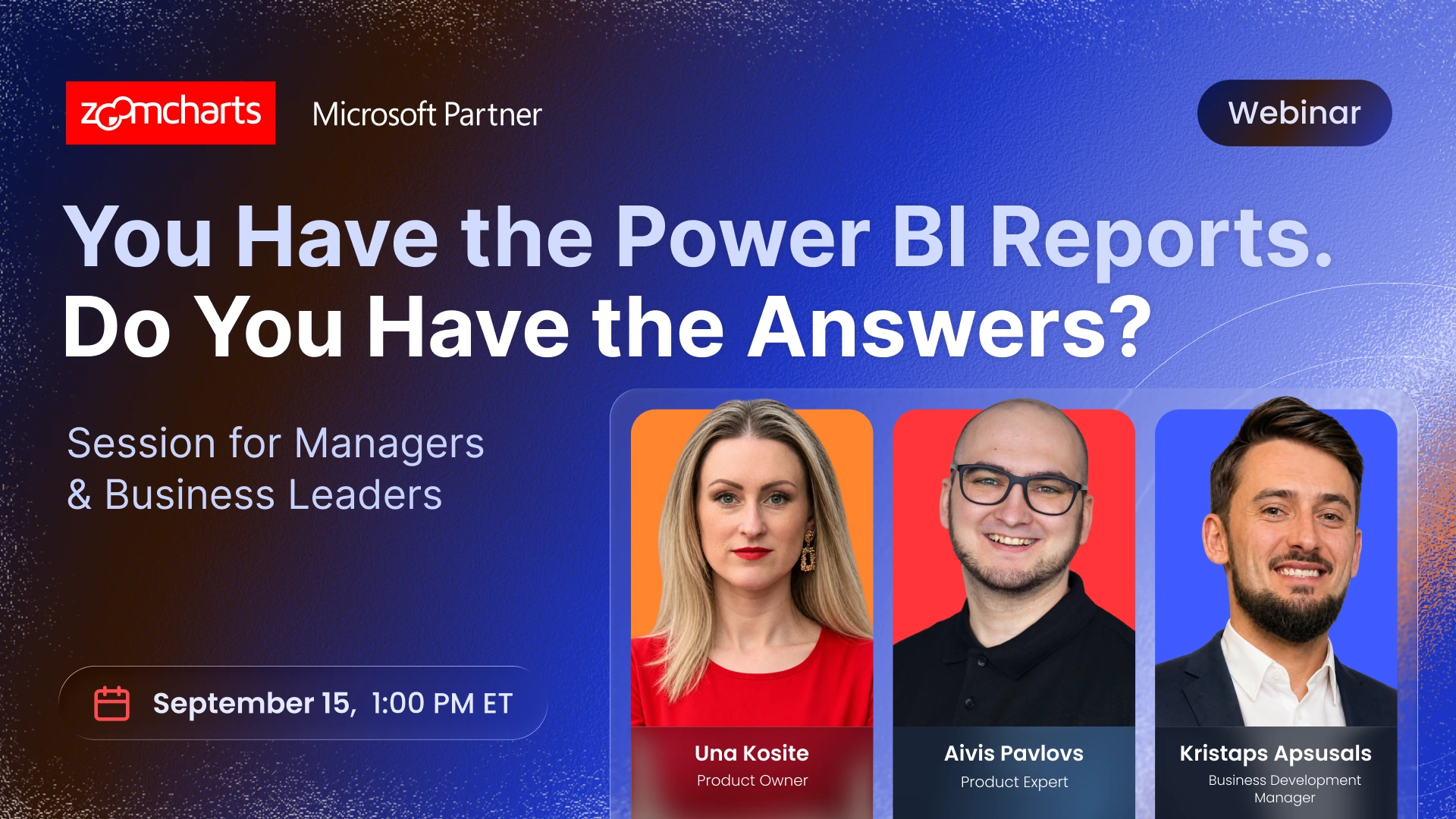 zoomcharts Microsoft Partner

Webinar

You Have the Power BI Reports.
Do You Have the Answers?

Session for Managers
& Business Leaders

September 15, 1:00 PM ET

Una Kosite
Product Owner

Aivis Pavlovs
Product Expert

Kristaps Apsusals
Business Development Manager